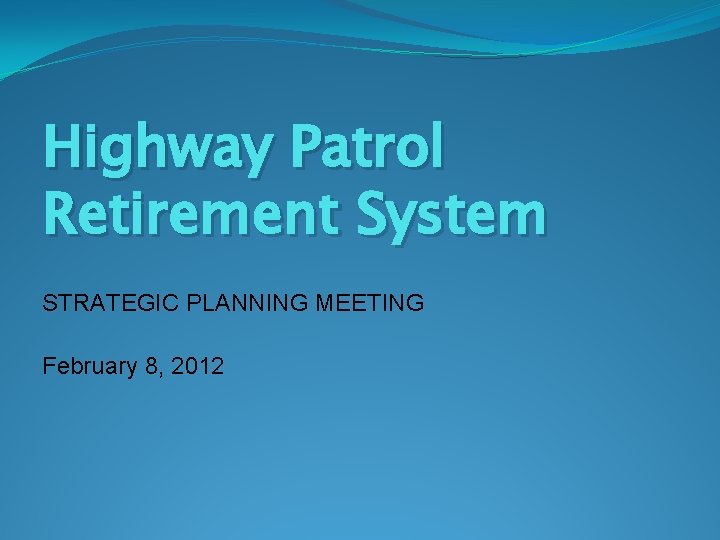 Highway Patrol Retirement System

STRATEGIC PLANNING MEETING

February 8, 2012